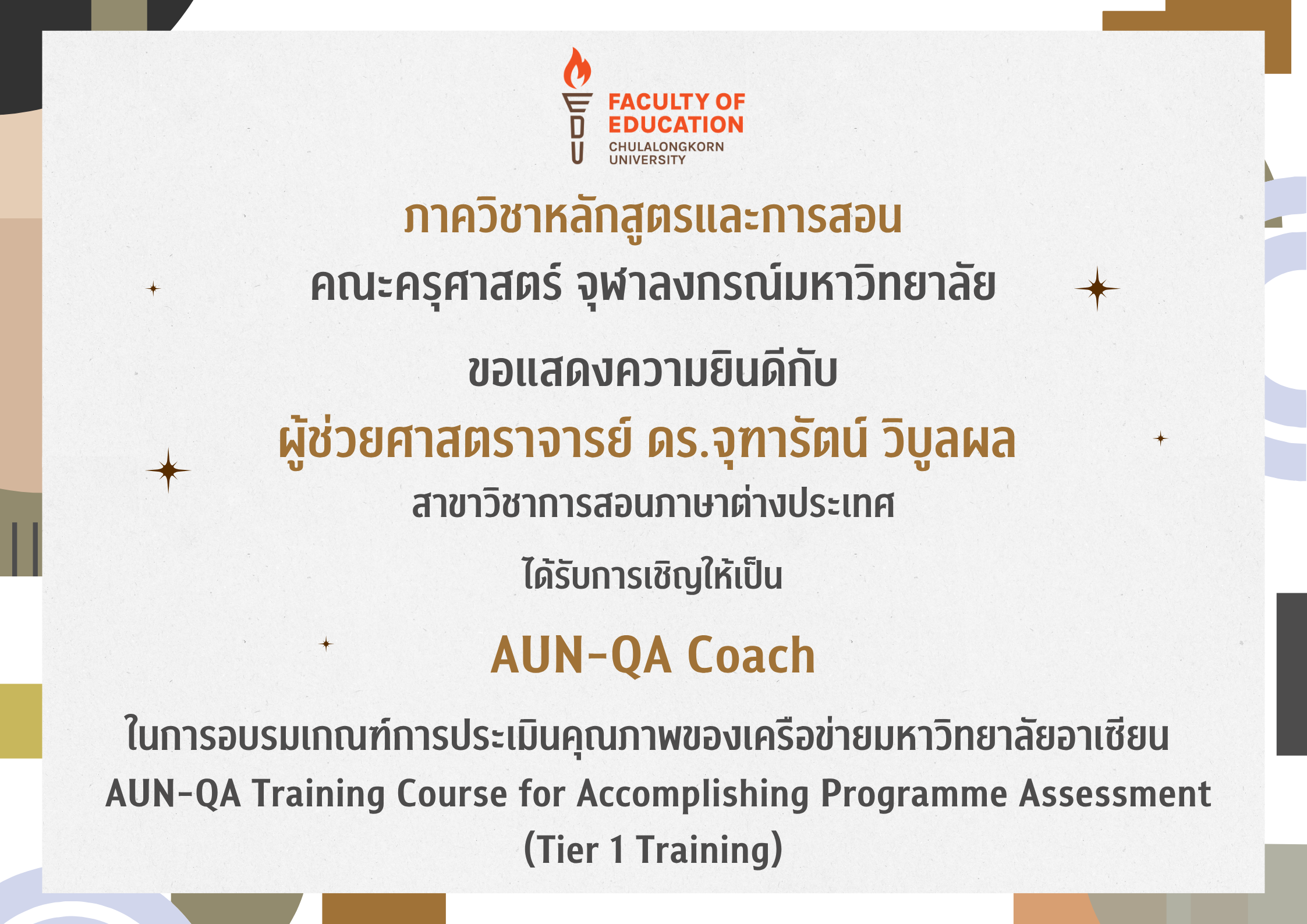 EDU
FACULTY OF EDUCATION
CHULALONGKORN UNIVERSITY

ภาควิชาหลักสูตรและการสอน
คณะครุศาสตร์ จุฬาลงกรณ์มหาวิทยาลัย

ขอแสดงความยินดีกับ
ผู้ช่วยศาสตราจารย์ ดร.จุฑารัตน์ วิบูลผล
สาขาวิชาการสอนภาษาต่างประเทศ

ได้รับการเชิญให้เป็น

AUN-QA Coach

ในการอบรมเกณฑ์การประเมินคุณภาพของเครือข่ายมหาวิทยาลัยอาเซียน
AUN-QA Training Course for Accomplishing Programme Assessment (Tier 1 Training)